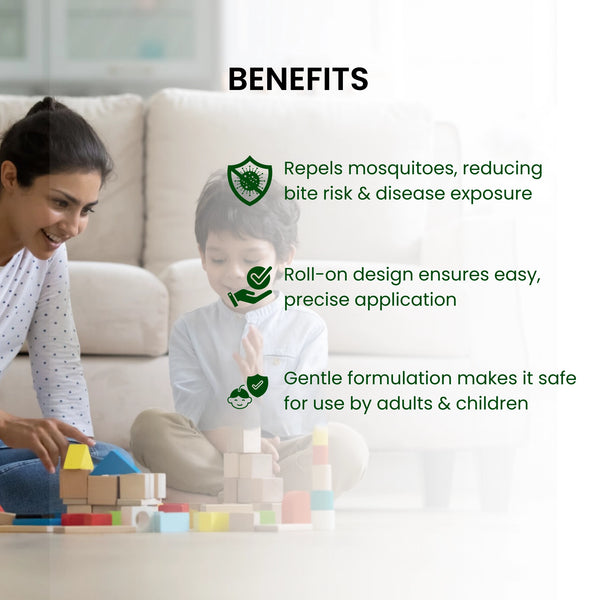 BENEFITS

Repels mosquitoes, reducing bite risk & disease exposure

Roll-on design ensures easy, precise application

Gentle formulation makes it safe for use by adults & children